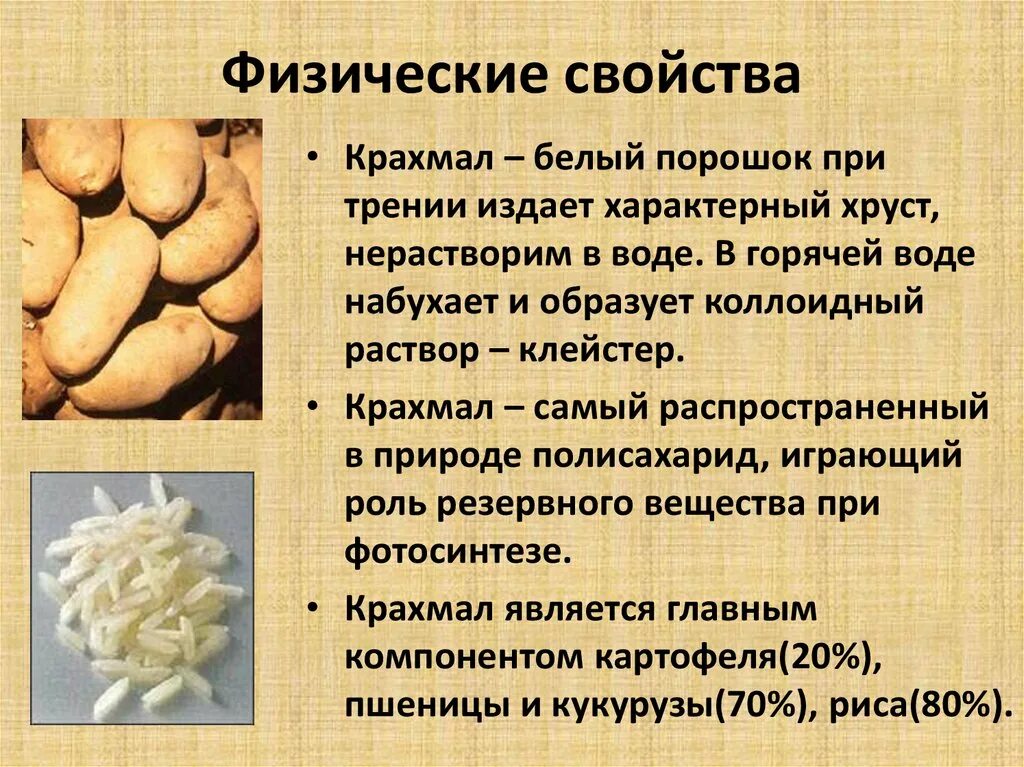 Физические свойства

• Крахмал – белый порошок при трении издает характерный хруст, нерастворим в воде. В горячей воде набухает и образует коллоидный раствор – клейстер.
• Крахмал – самый распространенный в природе полисахарид, играющий роль резервного вещества при фотосинтезе.
• Крахмал является главным компонентом картофеля(20%), пшеницы и кукурузы(70%), риса(80%).